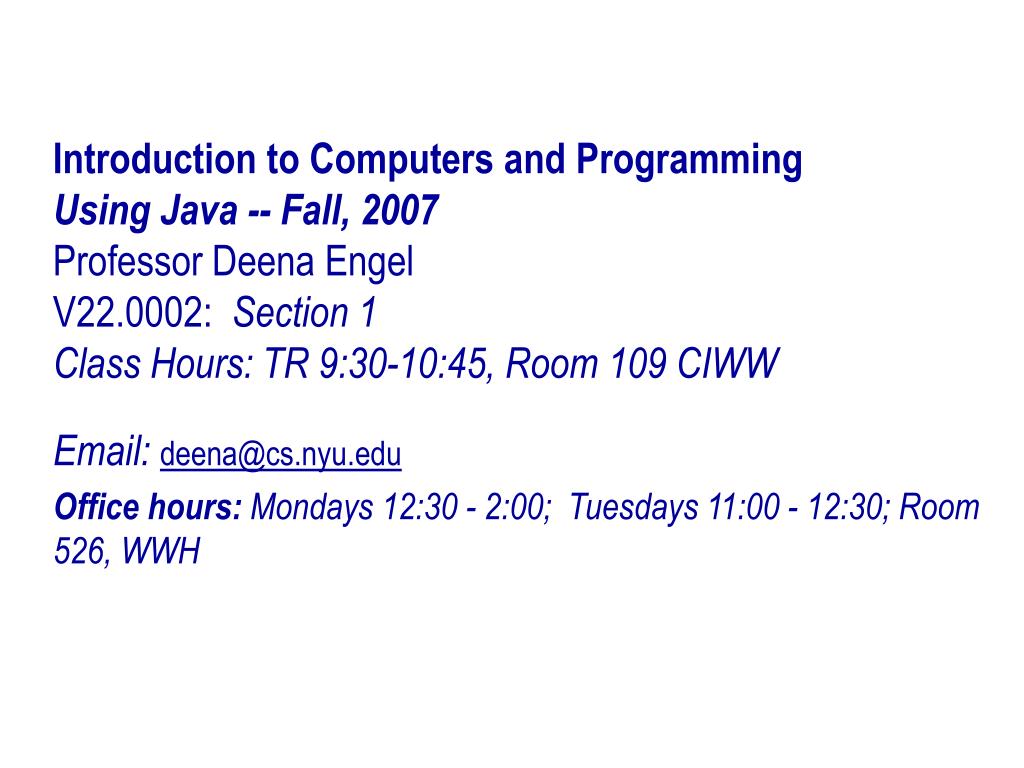 Introduction to Computers and Programming
Using Java -- Fall, 2007
Professor Deena Engel
V22.0002: Section 1
Class Hours: TR 9:30-10:45, Room 109 CIWW

Email: deena@cs.nyu.edu

Office hours: Mondays 12:30 - 2:00; Tuesdays 11:00 - 12:30; Room 526, WWH